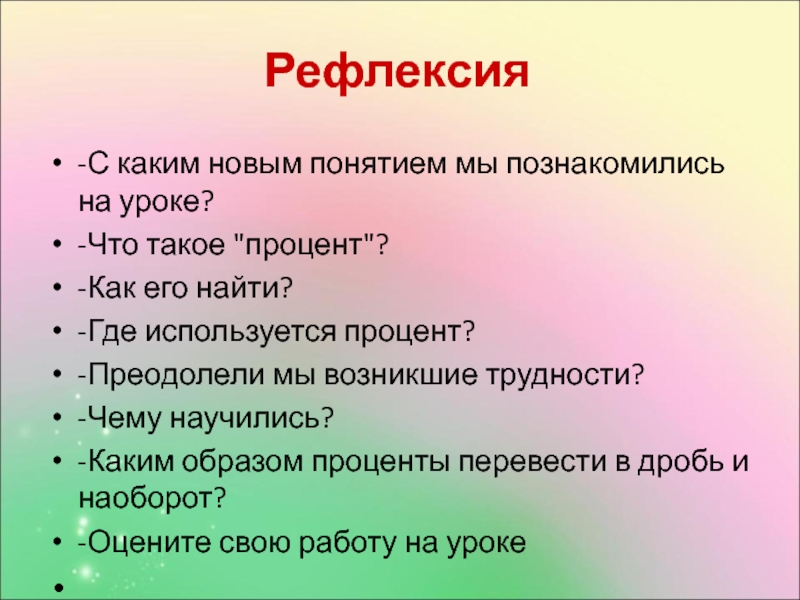 Рефлексия

• -С каким новым понятием мы познакомились на уроке?
• -Что такое "процент"?
• -Как его найти?
• -Где используется процент?
• -Преодолели мы возникшие трудности?
• -Чему научились?
• -Каким образом проценты перевести в дробь и наоборот?
• -Оцените свою работу на уроке
•